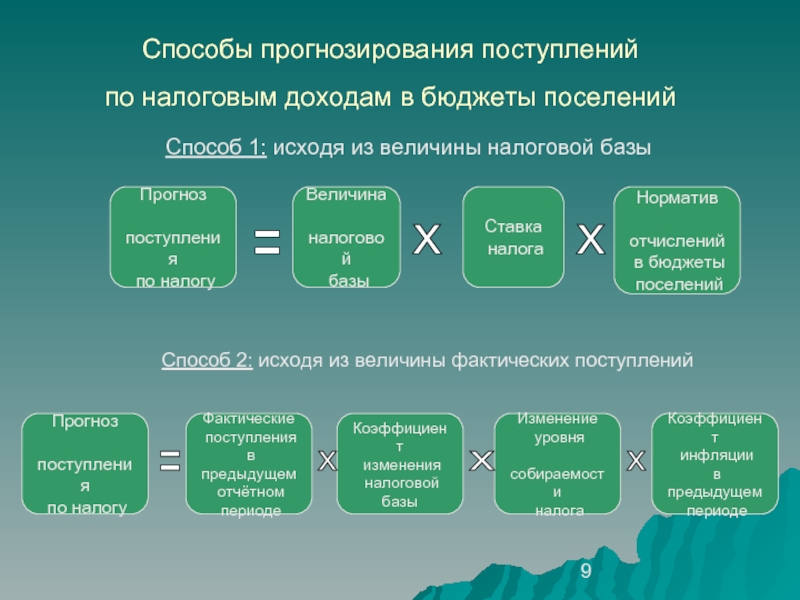 Способы прогнозирования поступлений

по налоговым доходам в бюджеты поселений

Способ 1: исходя из величины налоговой базы

Прогноз

поступления
по налогу

=

Величина

налоговой
базы

X

Ставка налога

X

Норматив

отчислений в бюджеты поселений

Способ 2: исходя из величины фактических поступлений

Прогноз

поступления
по налогу

=

Фактические поступления в предыдущем отчётном периоде

X

Коэффициент изменения налоговой базы

X

Изменение уровня

собираемости
налога

X

Коэффициент инфляции в предыдущем периоде

9